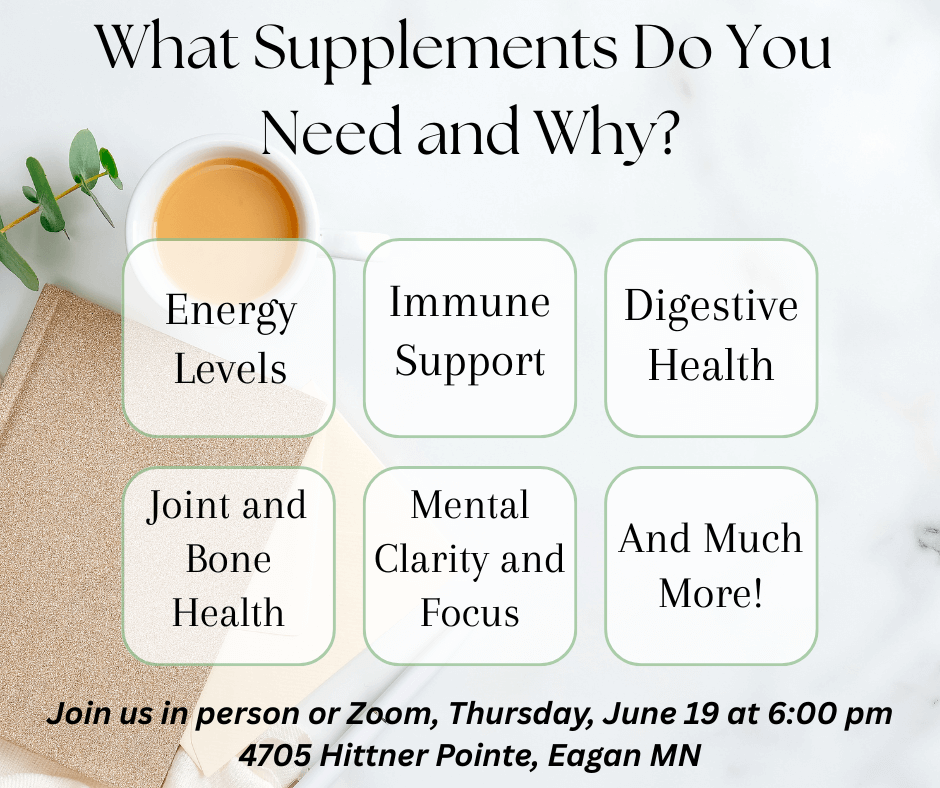 What Supplements Do You Need and Why?

Energy Levels

Immune Support

Digestive Health

Joint and Bone Health

Mental Clarity and Focus

And Much More!

Join us in person or Zoom, Thursday, June 19 at 6:00 pm
4705 Hittner Pointe, Eagan MN